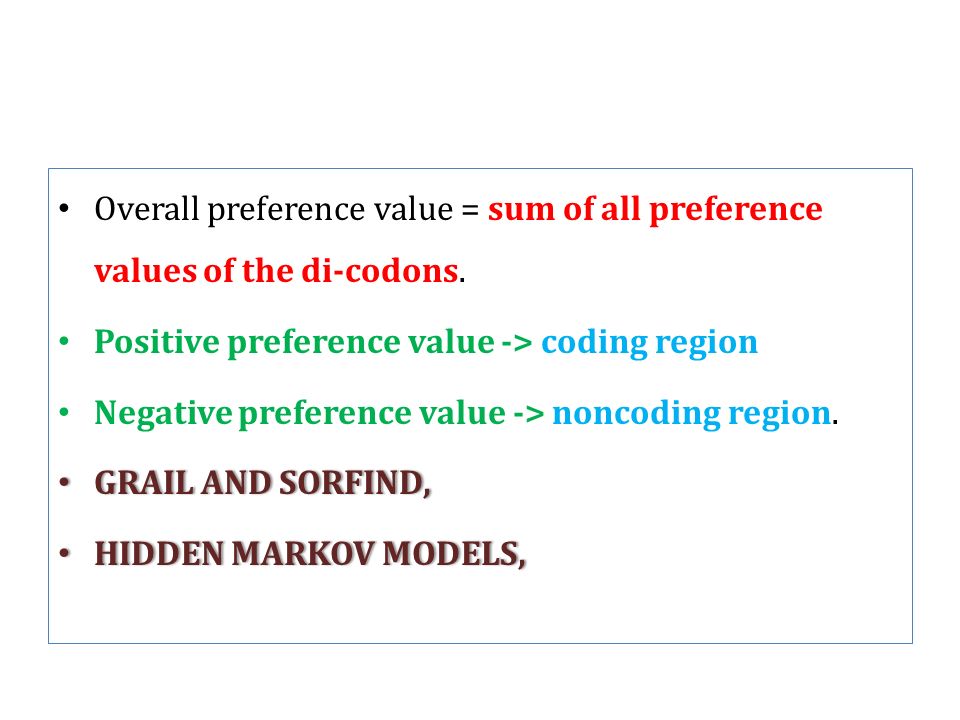 • Overall preference value = sum of all preference values of the di-codons.

• Positive preference value -> coding region

• Negative preference value -> noncoding region.

• GRAIL AND SORFIND,

• HIDDEN MARKOV MODELS,